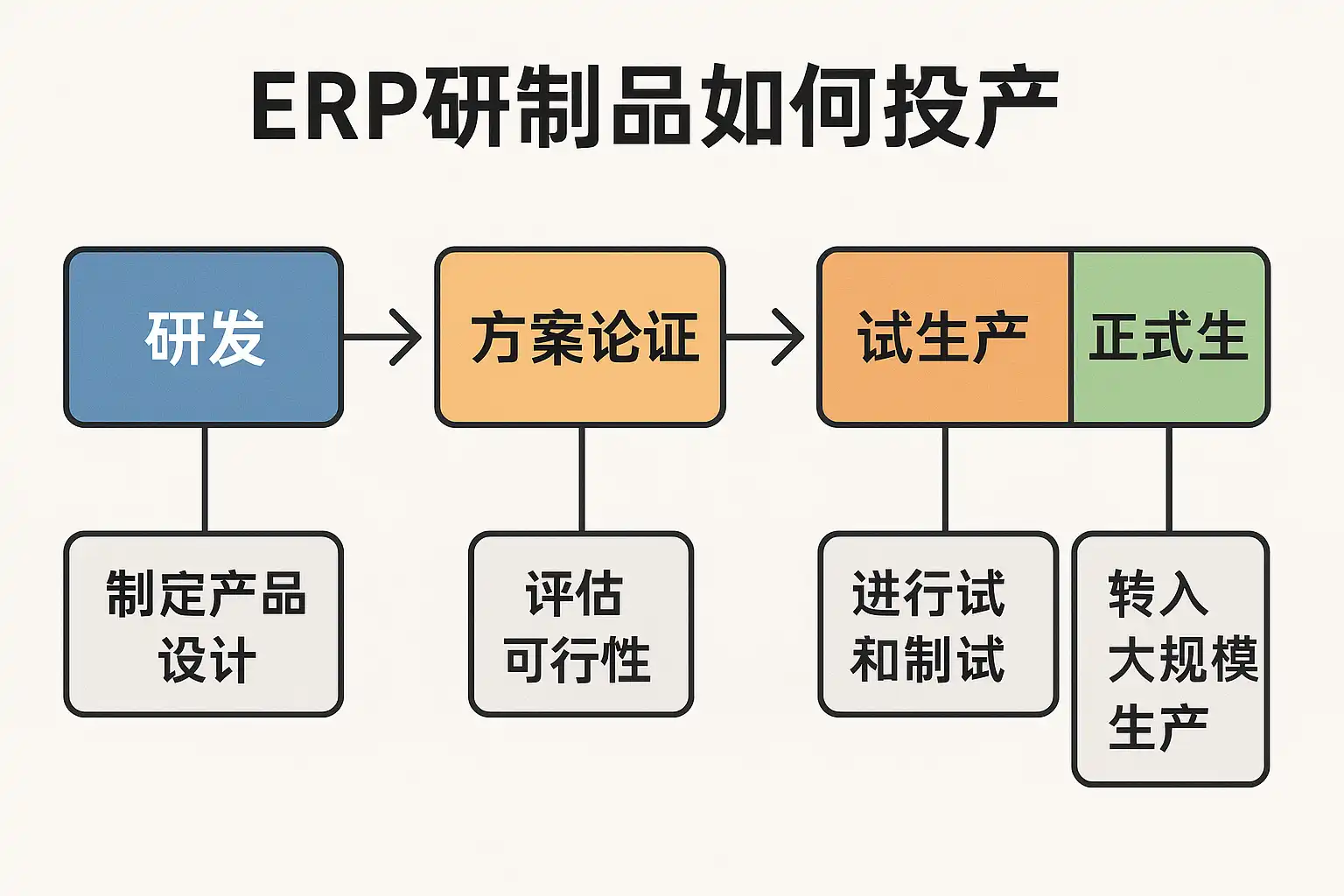 ERP研制品如何投产

研发

方案论证

试生产

正式生

制定产品设计

评估可行性

进行试和制试

转入大规模生产